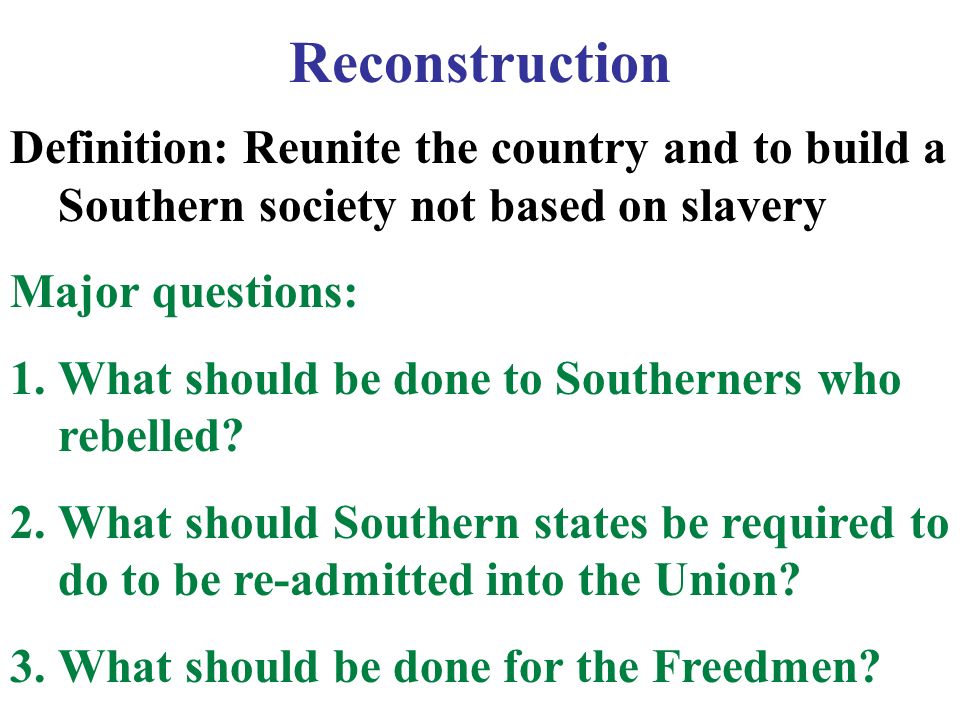 Reconstruction

Definition: Reunite the country and to build a Southern society not based on slavery

Major questions:

1. What should be done to Southerners who rebelled?

2. What should Southern states be required to do to be re-admitted into the Union?

3. What should be done for the Freedmen?